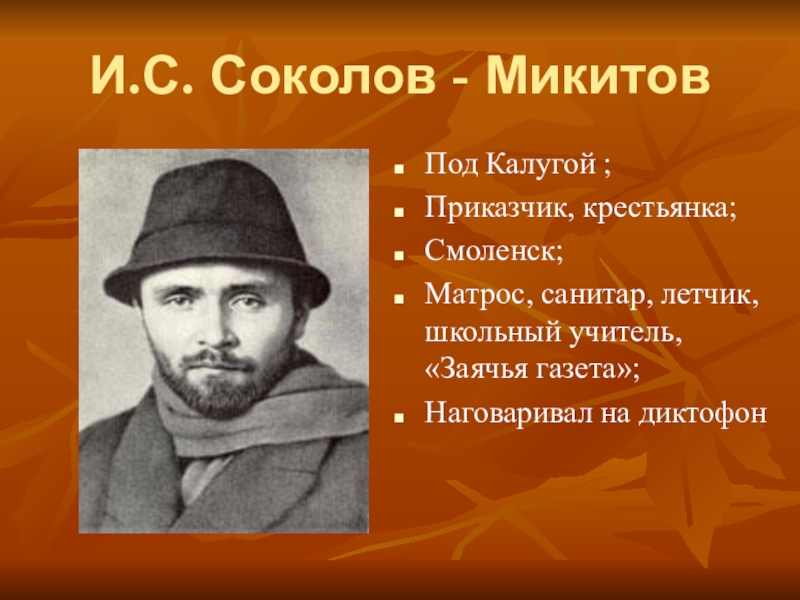 И.С. Соколов - Микитов

- Под Калугой ;
- Приказчик, крестьянка;
- Смоленск;
- Матрос, санитар, летчик, школьный учитель, «Заячья газета»;
- Наговаривал на диктофон